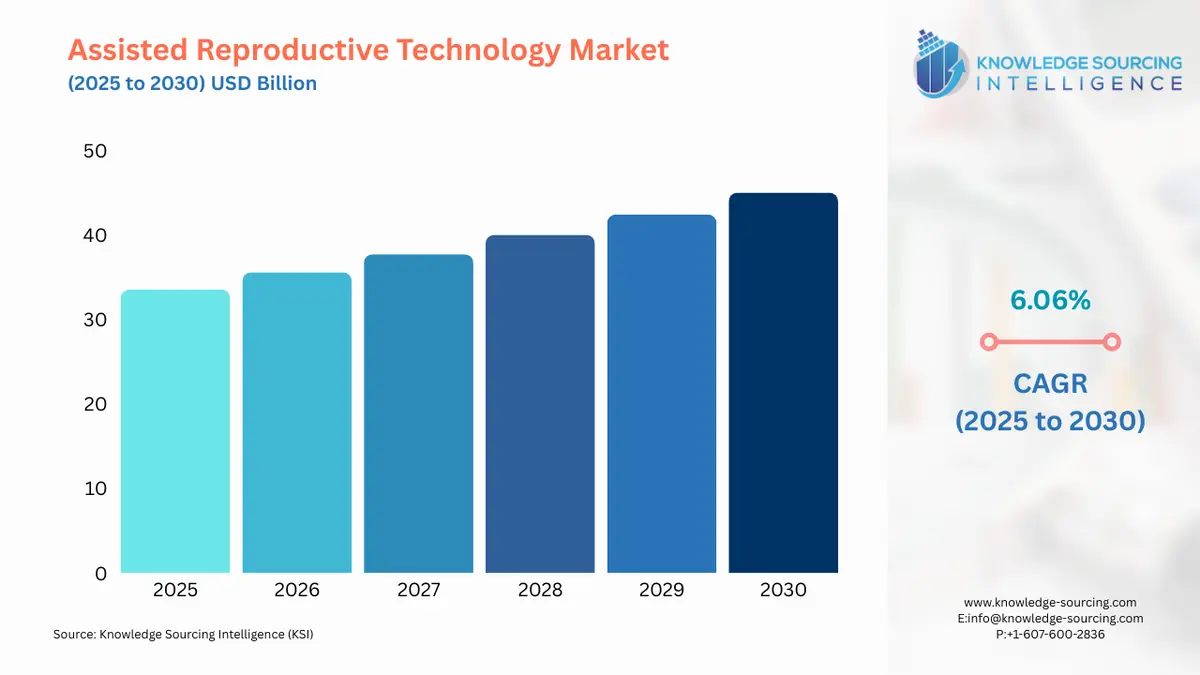 Assisted Reproductive Technology Market
(2025 to 2030) USD Billion

KNOWLEDGE SOURCING
INTELLIGENCE

50
40
30
20
10
0

2025
2026
2027
2028
2029
2030

6.06%

CAGR
(2025 to 2030)

Source: Knowledge Sourcing Intelligence (KSI)

www.knowledge-sourcing.com
E:info@knowledge-sourcing.com
P:+1-607-600-2836